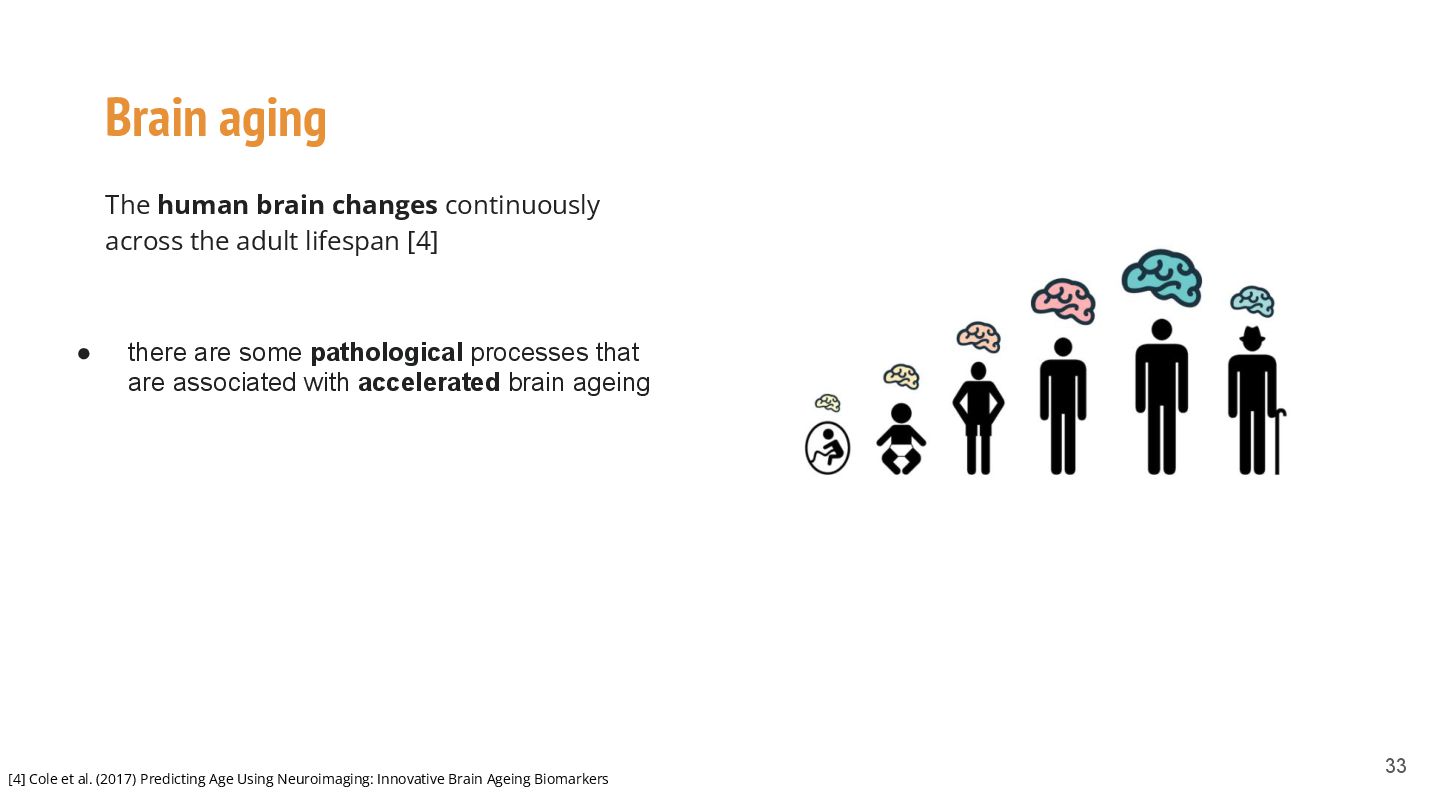 Brain aging

The human brain changes continuously across the adult lifespan [4]

● there are some pathological processes that are associated with accelerated brain ageing

[4] Cole et al. (2017) Predicting Age Using Neuroimaging: Innovative Brain Ageing Biomarkers

33